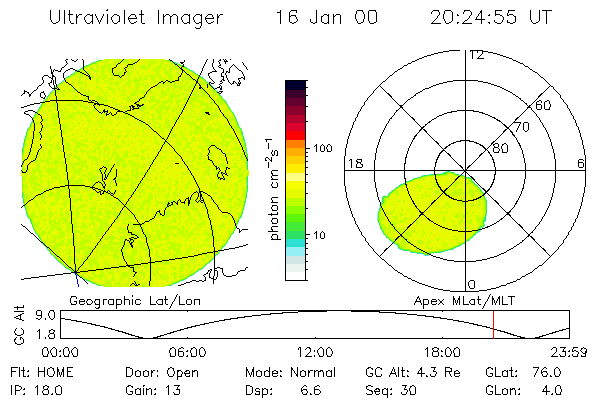 Ultraviolet Imager 16 Jan 00 20:24:55 UT

photon $cm^{-2}s^{-1}$
100
10

12
60
70
80
18
6
0

Geographic Lat/Lon
Apex MLat/MLT

GC Alt
9.0
1.8
00:00 06:00 12:00 18:00 23:59

Flt: HOME Door: Open Mode: Normal GC Alt: 4.3 Re GLat: 76.0
IP: 18.0 Gain: 13 Dsp: 6.6 Seq: 30 GLon: 4.0